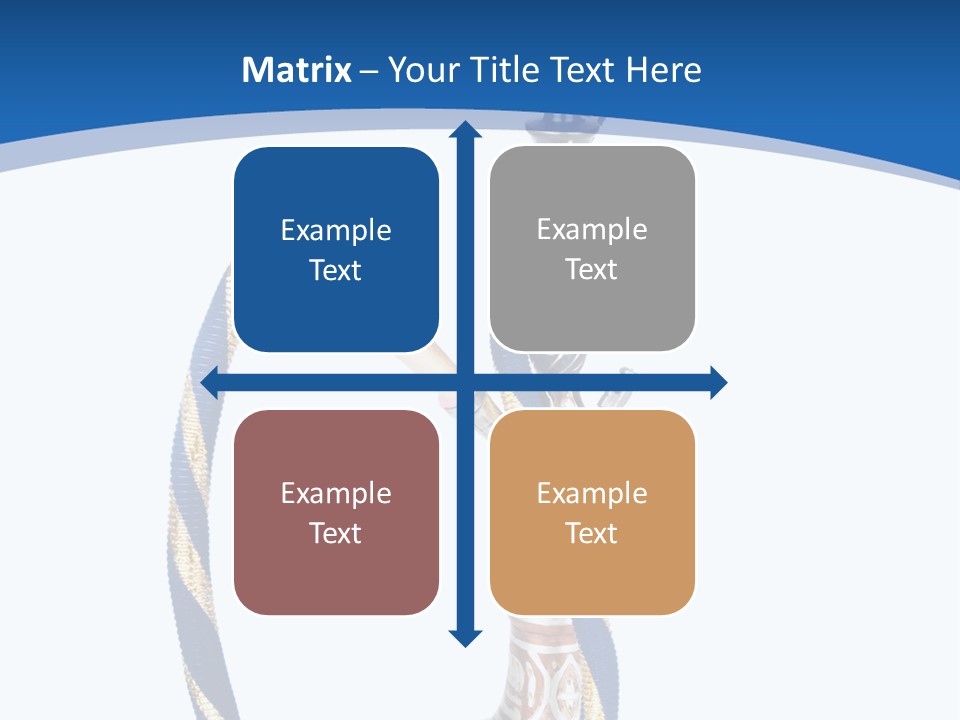 Matrix – Your Title Text Here

Example Text

Example Text

Example Text

Example Text